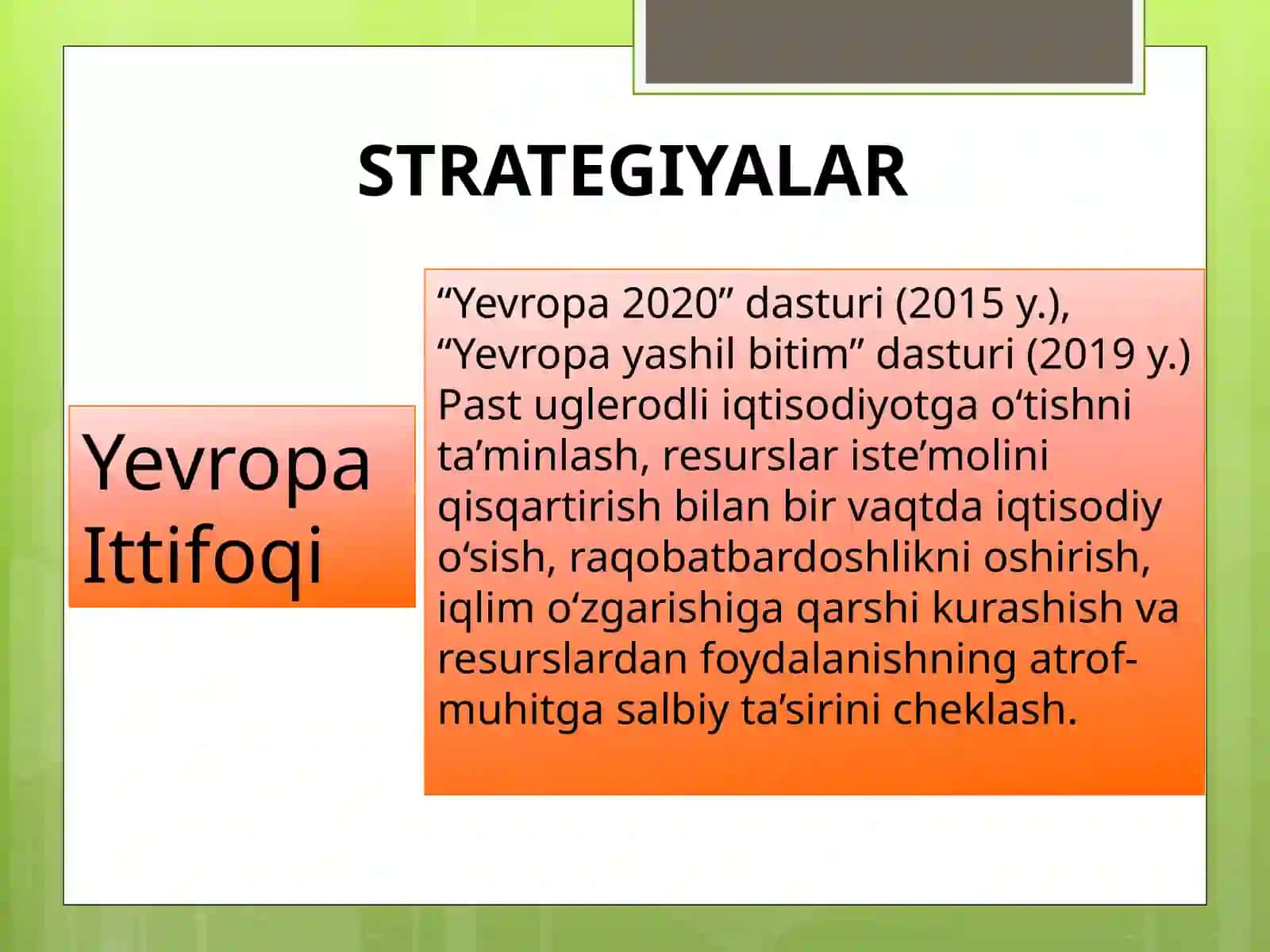 STRATEGIYALAR

Yevropa Ittifoqi

“Yevropa 2020” dasturi (2015 y.), “Yevropa yashil bitim” dasturi (2019 y.) Past uglerodli iqtisodiyotga o‘tishni ta’minlash, resurslar iste’molini qisqartirish bilan bir vaqtda iqtisodiy o‘sish, raqobatbardoshlikni oshirish, iqlim o‘zgarishiga qarshi kurashish va resurslardan foydalanishning atrof-muhitga salbiy ta’sirini cheklash.